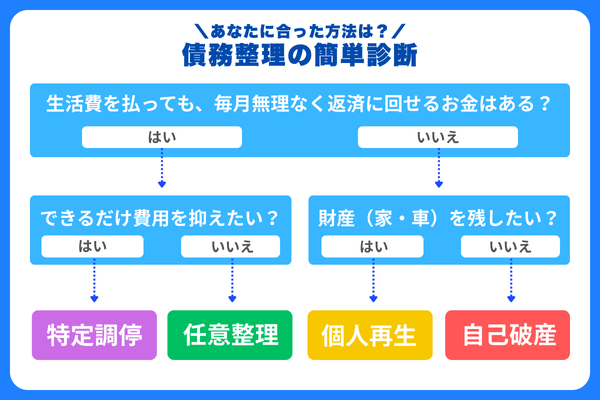 ＼あなたに合った方法は？／
債務整理の簡単診断

生活費を払っても、毎月無理なく返済に回せるお金はある？
はい
いいえ

できるだけ費用を抑えたい？
はい
いいえ

財産（家・車）を残したい？
はい
いいえ

特定調停
任意整理
個人再生
自己破産